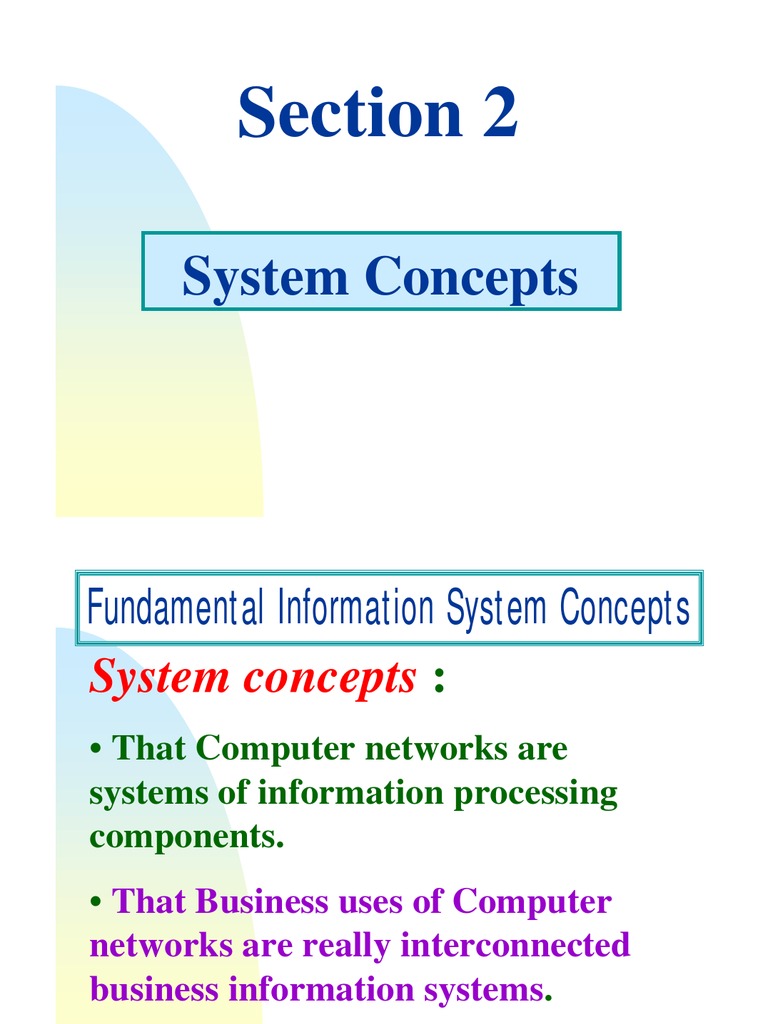 Section 2

System Concepts

Fundamental Information System Concepts

System concepts :

• That Computer networks are systems of information processing components.

• That Business uses of Computer networks are really interconnected business information systems.